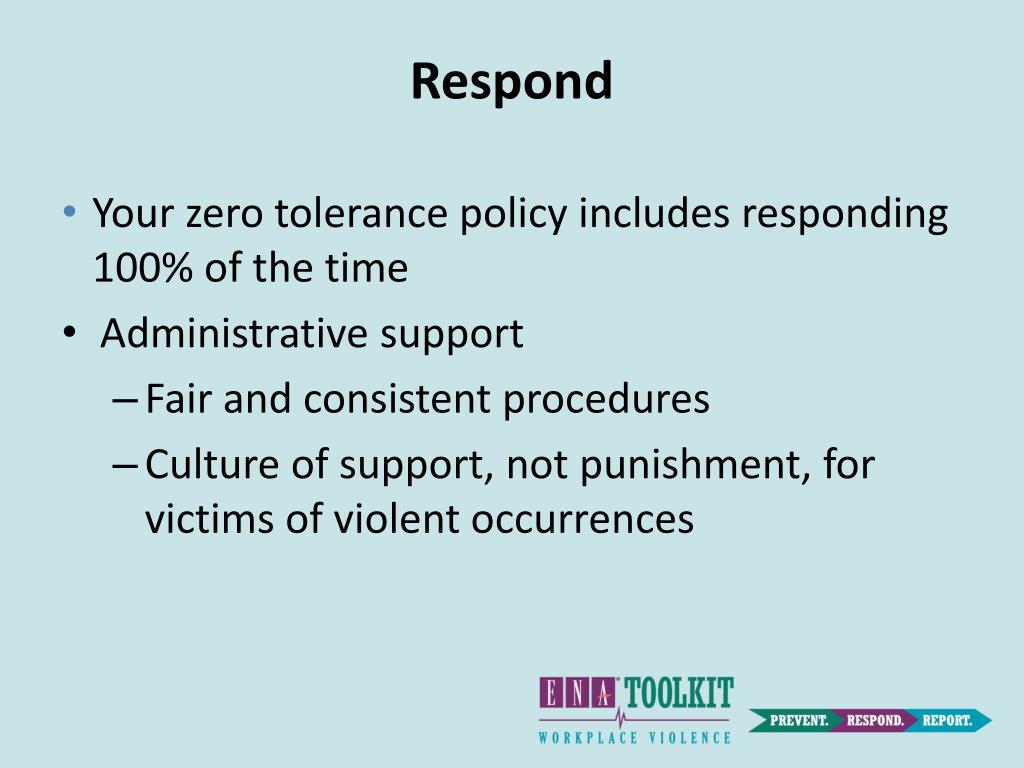 Respond

• Your zero tolerance policy includes responding 100% of the time

• Administrative support

– Fair and consistent procedures

– Culture of support, not punishment, for victims of violent occurrences

ENA TOOLKIT
WORKPLACE VIOLENCE

PREVENT. RESPOND. REPORT.